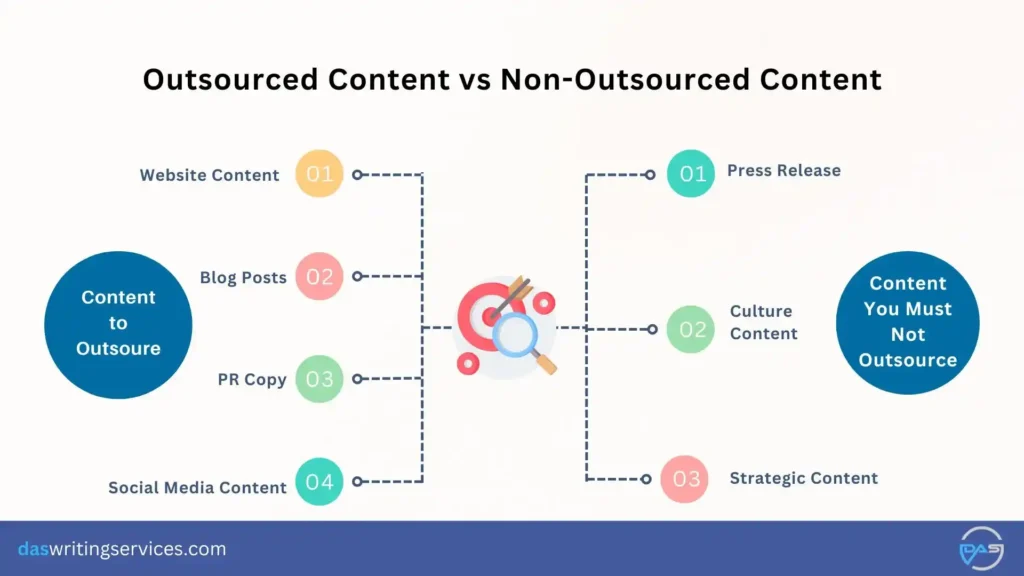 Outsourced Content vs Non-Outsourced Content

Content to Outsoure

Website Content 01

Blog Posts 02

PR Copy 03

Social Media Content 04

01 Press Release

02 Culture Content

03 Strategic Content

Content You Must Not Outsource

daswritingservices.com

DAS